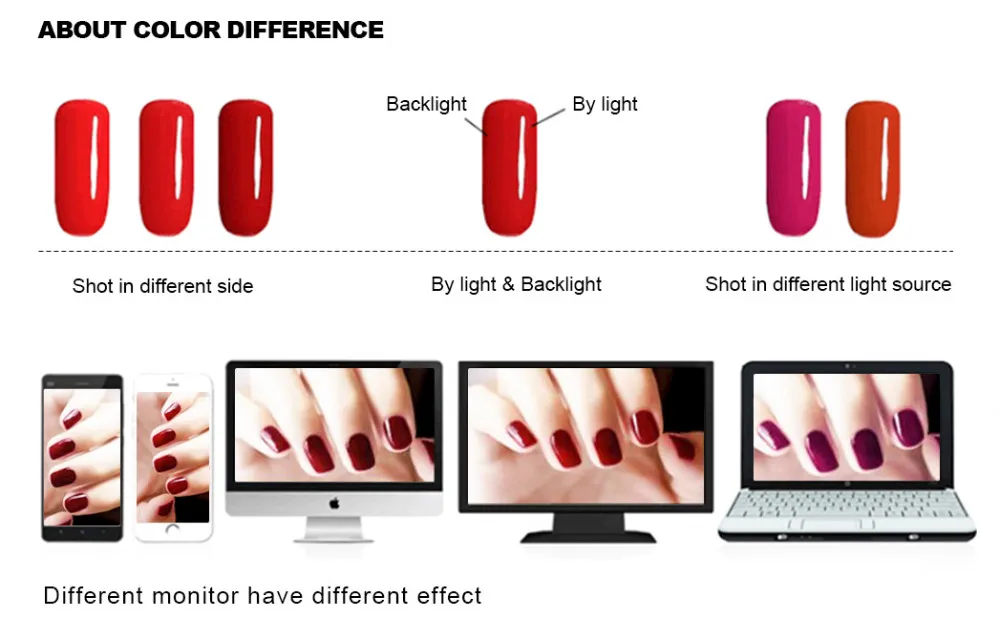 ABOUT COLOR DIFFERENCE

Backlight

By light

Shot in different side

By light & Backlight

Shot in different light source

Different monitor have different effect